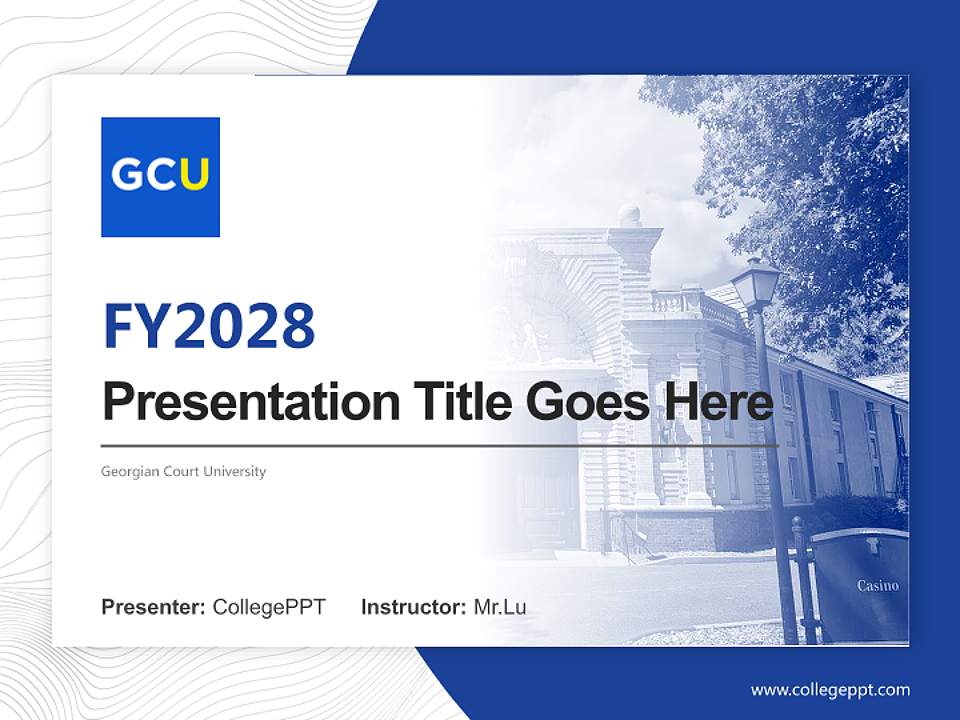 GCU

FY2028

Presentation Title Goes Here

Georgian Court University

Casino

Presenter: CollegePPT Instructor: Mr.Lu

www.collegeppt.com